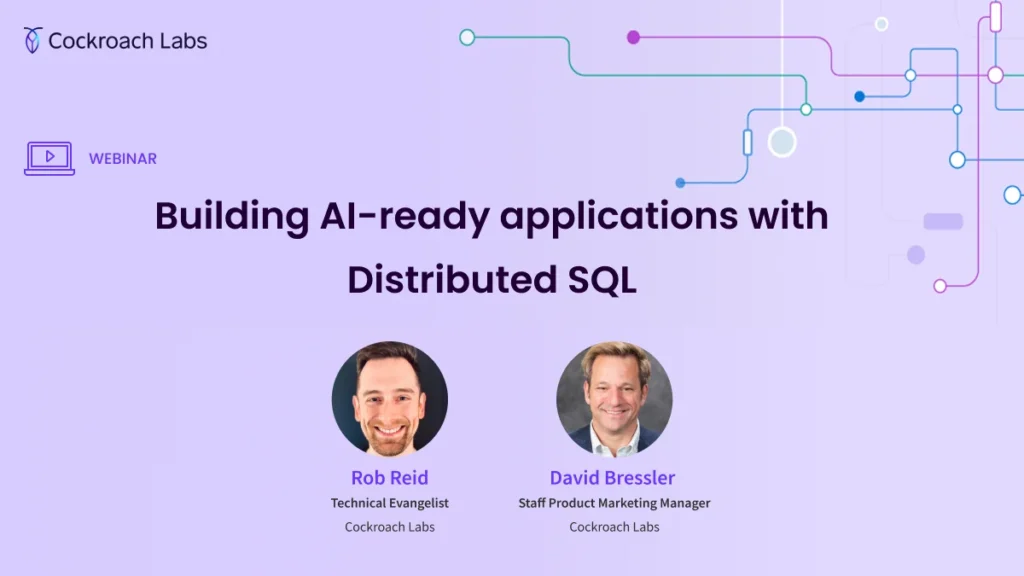 Cockroach Labs

WEBINAR

Building AI-ready applications with Distributed SQL

Rob Reid
Technical Evangelist
Cockroach Labs

David Bressler
Staff Product Marketing Manager
Cockroach Labs